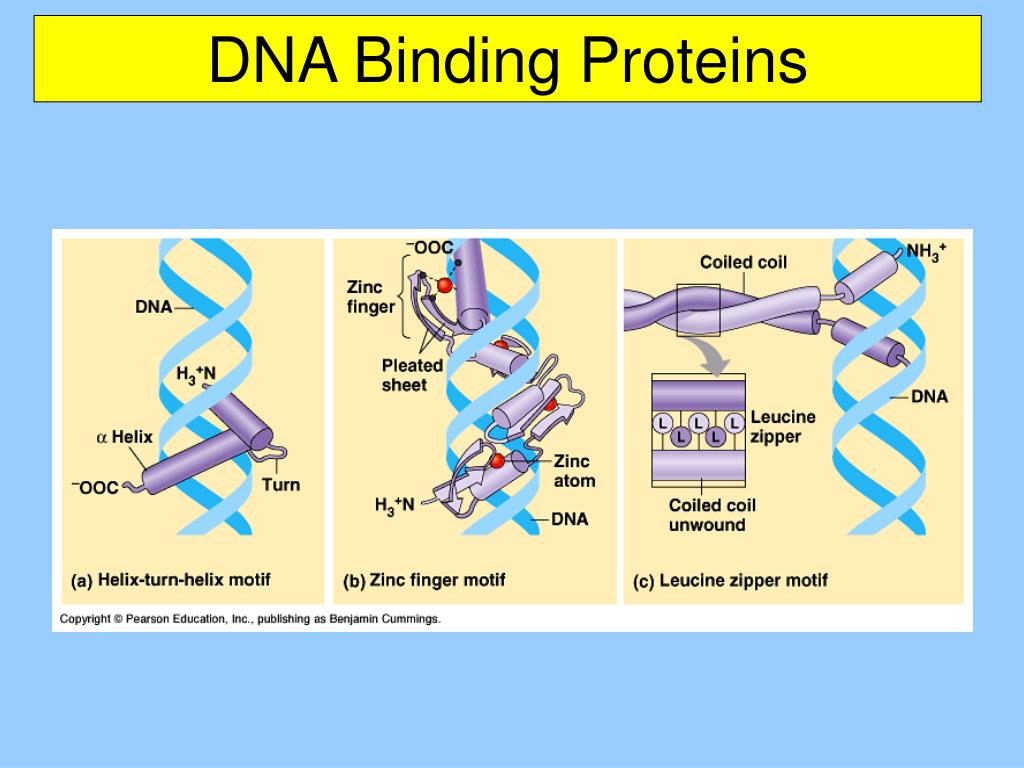 DNA Binding Proteins

DNA

$H_3^+N$

$\alpha$ Helix

$^-OOC$

Turn

(a) Helix-turn-helix motif

$^-OOC$

Zinc finger

Pleated sheet

Zinc atom

$H_3^+N$

DNA

(b) Zinc finger motif

Coiled coil

$NH_3^+$

L L L L L

Leucine zipper

DNA

Coiled coil unwound

(c) Leucine zipper motif

Copyright © Pearson Education, Inc., publishing as Benjamin Cummings.